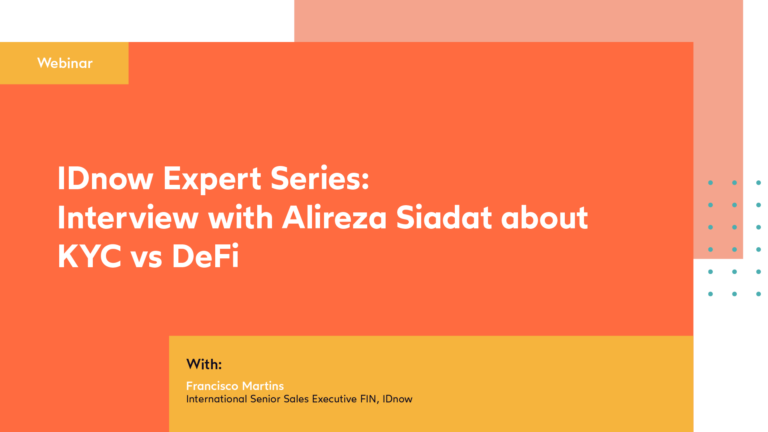 Webinar

IDnow Expert Series:
Interview with Alireza Siadat about KYC vs DeFi

With:
Francisco Martins
International Senior Sales Executive FIN, IDnow